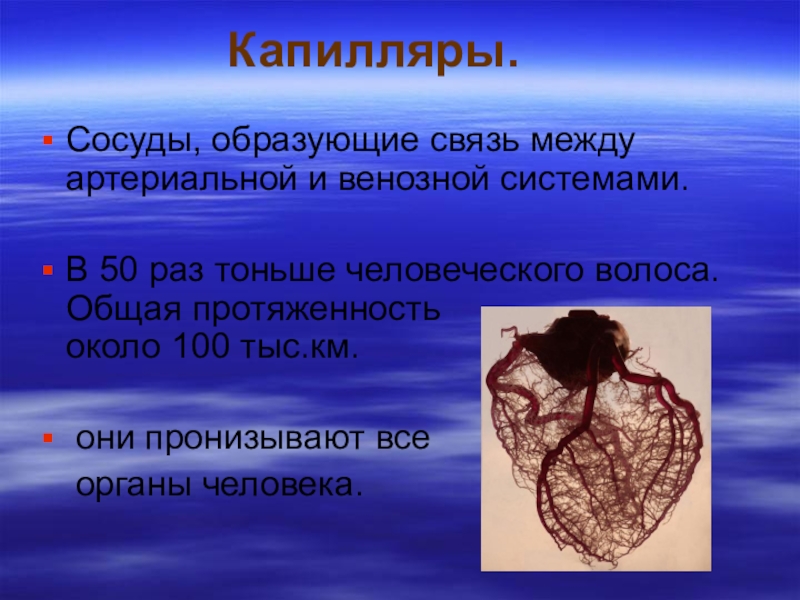 Капилляры.

Сосуды, образующие связь между артериальной и венозной системами.

В 50 раз тоньше человеческого волоса. Общая протяженность около 100 тыс.км.

они пронизывают все органы человека.